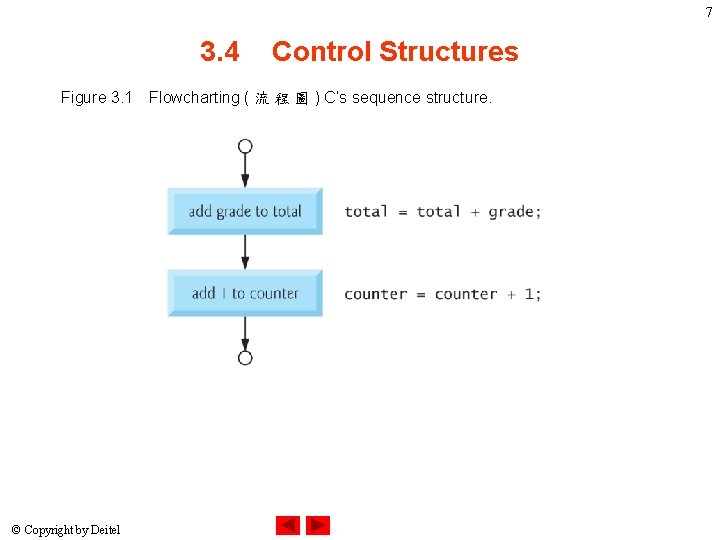 7

3.4 Control Structures

Figure 3.1 Flowcharting ( 流 程 圖 ) C's sequence structure.

add grade to total

total = total + grade;

add 1 to counter

counter = counter + 1;

© Copyright by Deitel